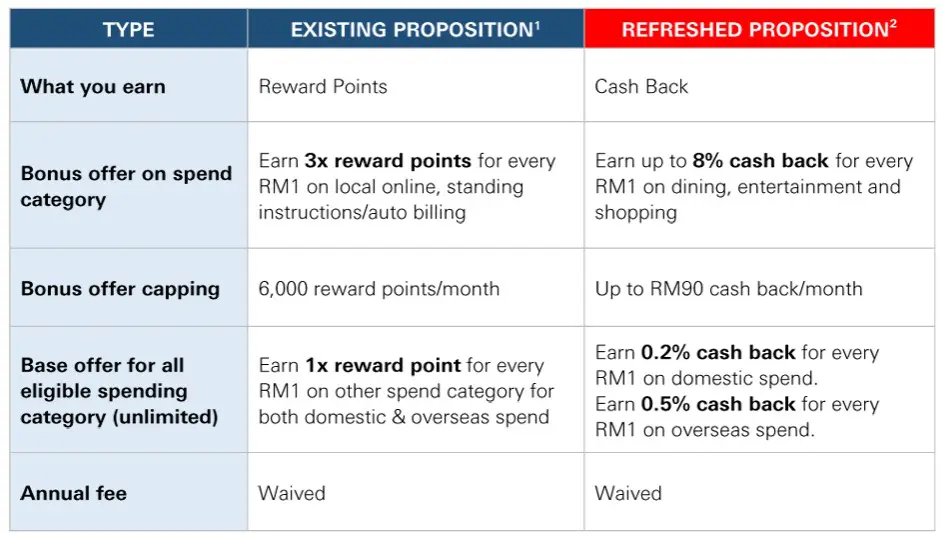 | TYPE | EXISTING PROPOSITION$^1$ | REFRESHED PROPOSITION$^2$ |
|---|---|---|
| What you earn | Reward Points | Cash Back |
| Bonus offer on spend category | Earn 3x reward points for every RM1 on local online, standing instructions/auto billing | Earn up to 8% cash back for every RM1 on dining, entertainment and shopping |
| Bonus offer capping | 6,000 reward points/month | Up to RM90 cash back/month |
| Base offer for all eligible spending category (unlimited) | Earn 1x reward point for every RM1 on other spend category for both domestic & overseas spend | Earn 0.2% cash back for every RM1 on domestic spend. Earn 0.5% cash back for every RM1 on overseas spend. |
| Annual fee | Waived | Waived |